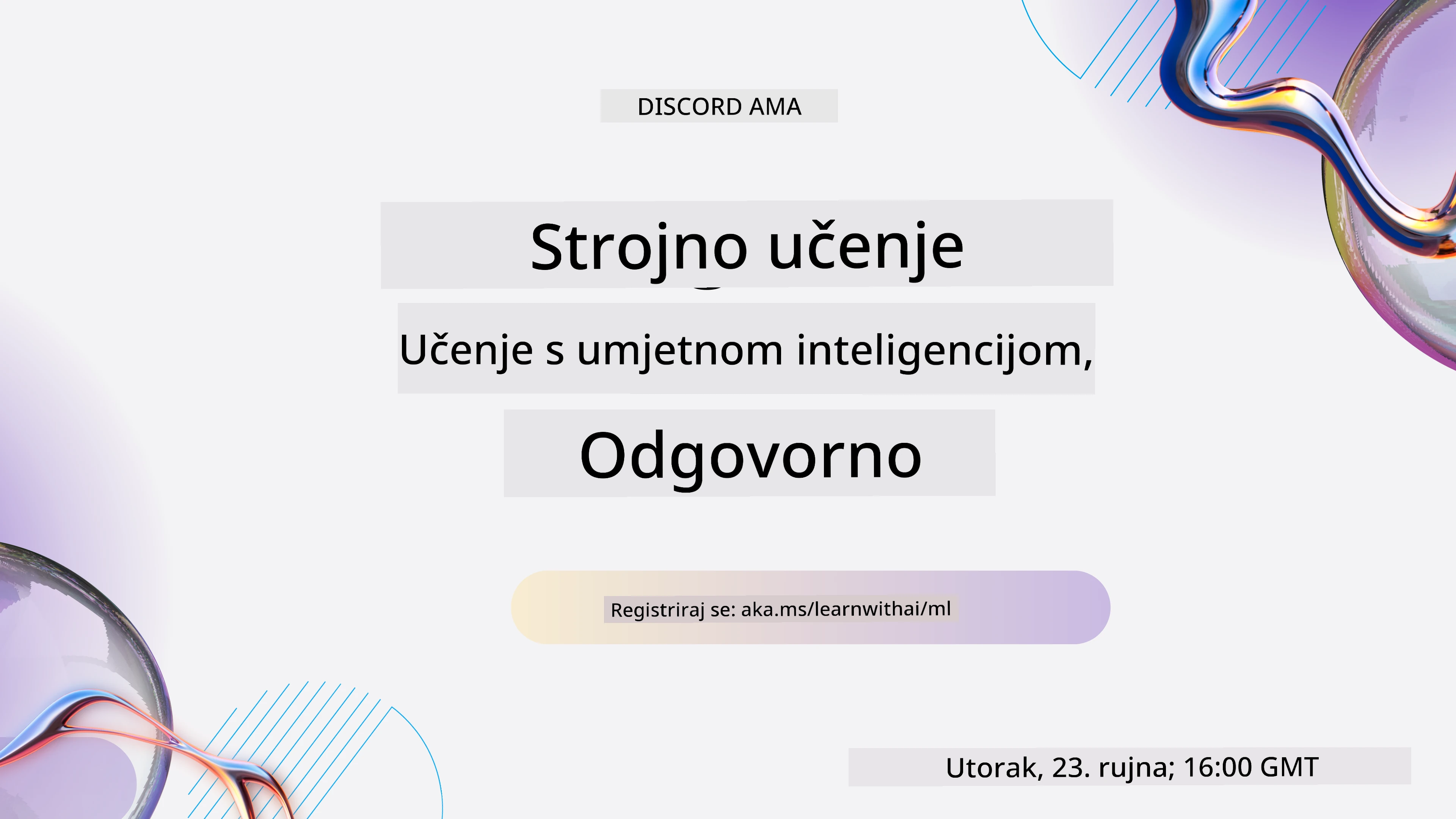 DISCORD AMA

Strojno učenje

Učenje s umjetnom inteligencijom,

Odgovorno

Registriraj se: aka.ms/learnwithai/ml

Utorak, 23. rujna; 16:00 GMT